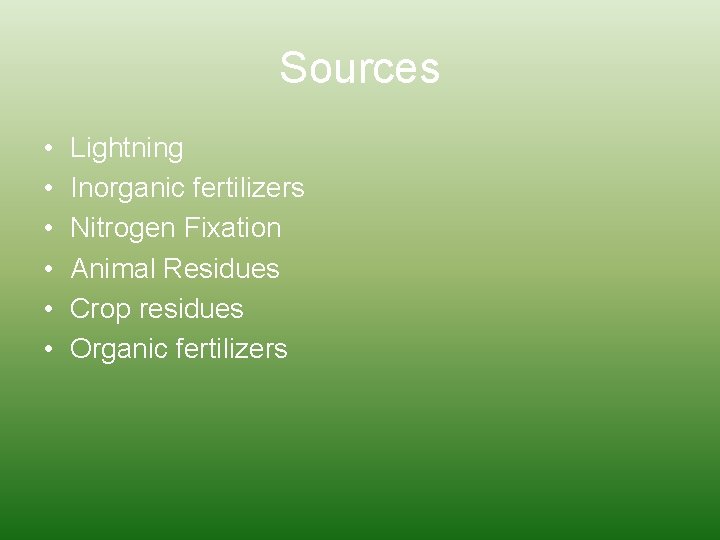 Sources

• Lightning
• Inorganic fertilizers
• Nitrogen Fixation
• Animal Residues
• Crop residues
• Organic fertilizers